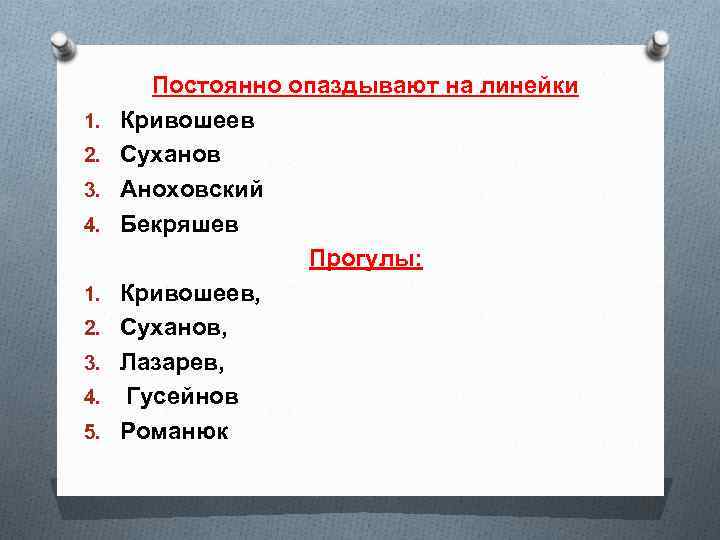 Постоянно опаздывают на линейки

1. Кривошеев
2. Суханов
3. Аноховский
4. Бекряшев

Прогулы:

1. Кривошеев,
2. Суханов,
3. Лазарев,
4. Гусейнов
5. Романюк